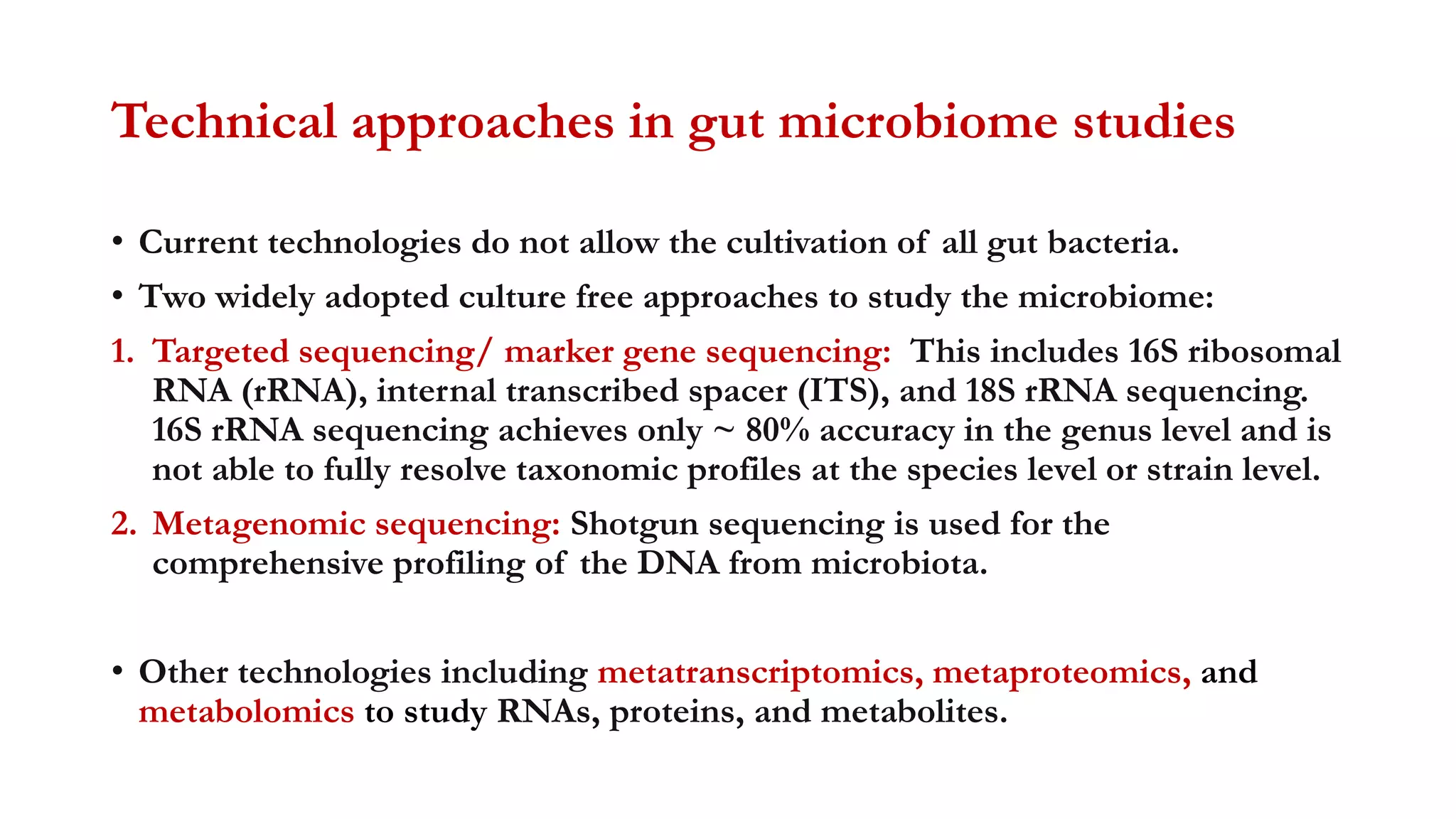 Technical approaches in gut microbiome studies

• Current technologies do not allow the cultivation of all gut bacteria.

• Two widely adopted culture free approaches to study the microbiome:

1. Targeted sequencing/ marker gene sequencing: This includes 16S ribosomal RNA (rRNA), internal transcribed spacer (ITS), and 18S rRNA sequencing. 16S rRNA sequencing achieves only ~ 80% accuracy in the genus level and is not able to fully resolve taxonomic profiles at the species level or strain level.

2. Metagenomic sequencing: Shotgun sequencing is used for the comprehensive profiling of the DNA from microbiota.

• Other technologies including metatranscriptomics, metaproteomics, and metabolomics to study RNAs, proteins, and metabolites.